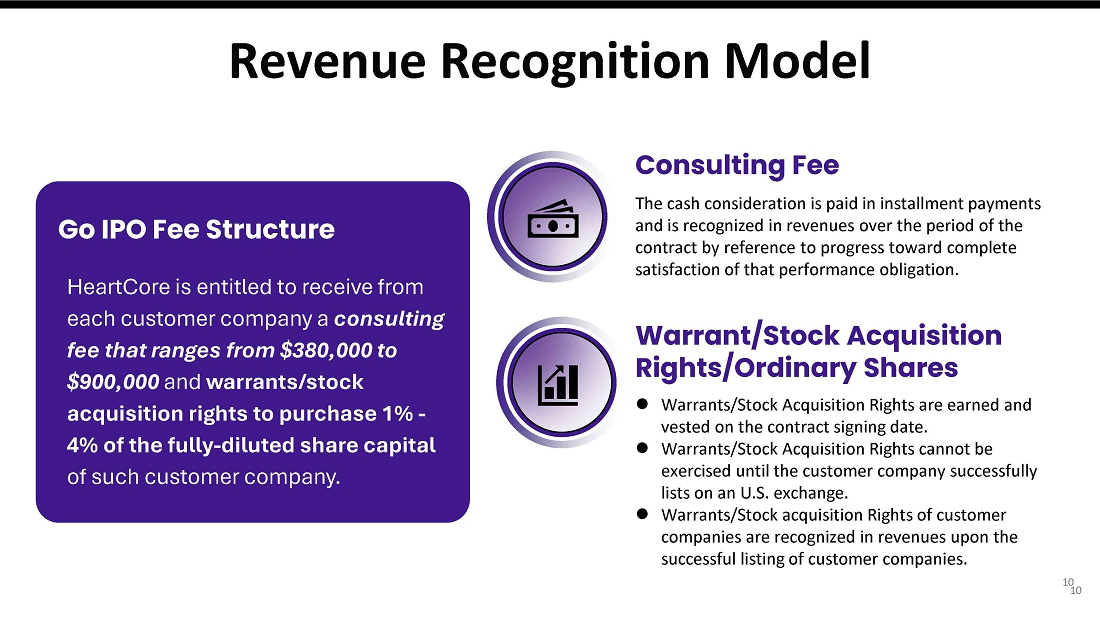 Revenue Recognition Model

Go IPO Fee Structure

HeartCore is entitled to receive from each customer company a consulting fee that ranges from $380,000 to $900,000 and warrants/stock acquisition rights to purchase 1% - 4% of the fully-diluted share capital of such customer company.

Consulting Fee

The cash consideration is paid in installment payments and is recognized in revenues over the period of the contract by reference to progress toward complete satisfaction of that performance obligation.

Warrant/Stock Acquisition Rights/Ordinary Shares

• Warrants/Stock Acquisition Rights are earned and vested on the contract signing date.
• Warrants/Stock Acquisition Rights cannot be exercised until the customer company successfully lists on an U.S. exchange.
• Warrants/Stock acquisition Rights of customer companies are recognized in revenues upon the successful listing of customer companies.

10
10